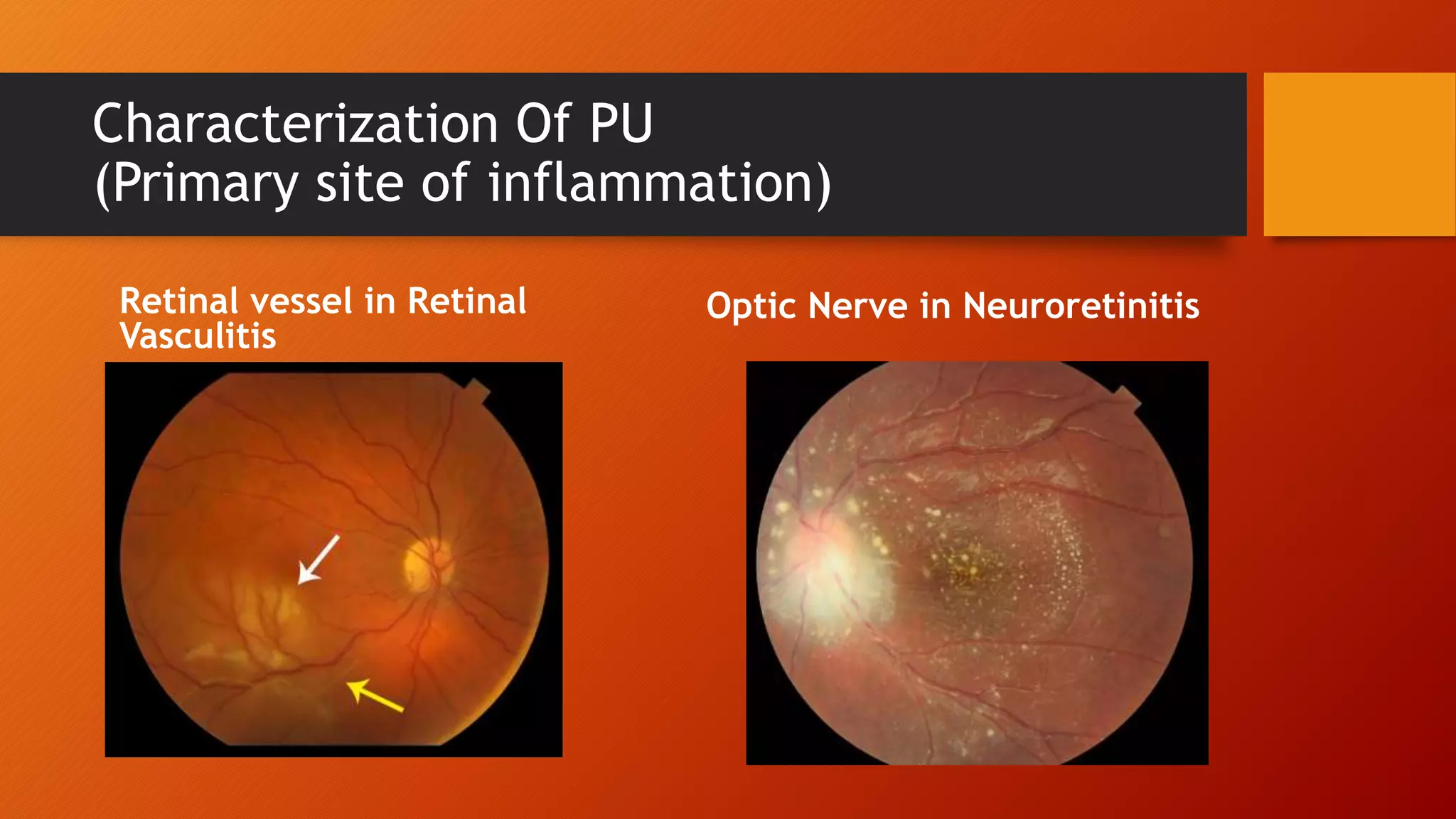 Characterization Of PU
(Primary site of inflammation)

Retinal vessel in Retinal Vasculitis

Optic Nerve in Neuroretinitis